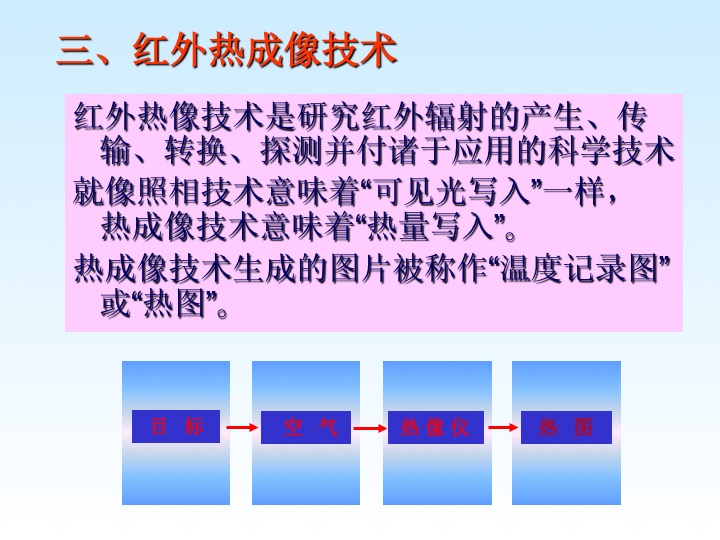 三、红外热成像技术

红外热像技术是研究红外辐射的产生、传输、转换、探测并付诸于应用的科学技术

就像照相技术意味着“可见光写入”一样，热成像技术意味着“热量写入”。

热成像技术生成的图片被称作“温度记录图”或“热图”。

目 标

空 气

热像仪

热 图